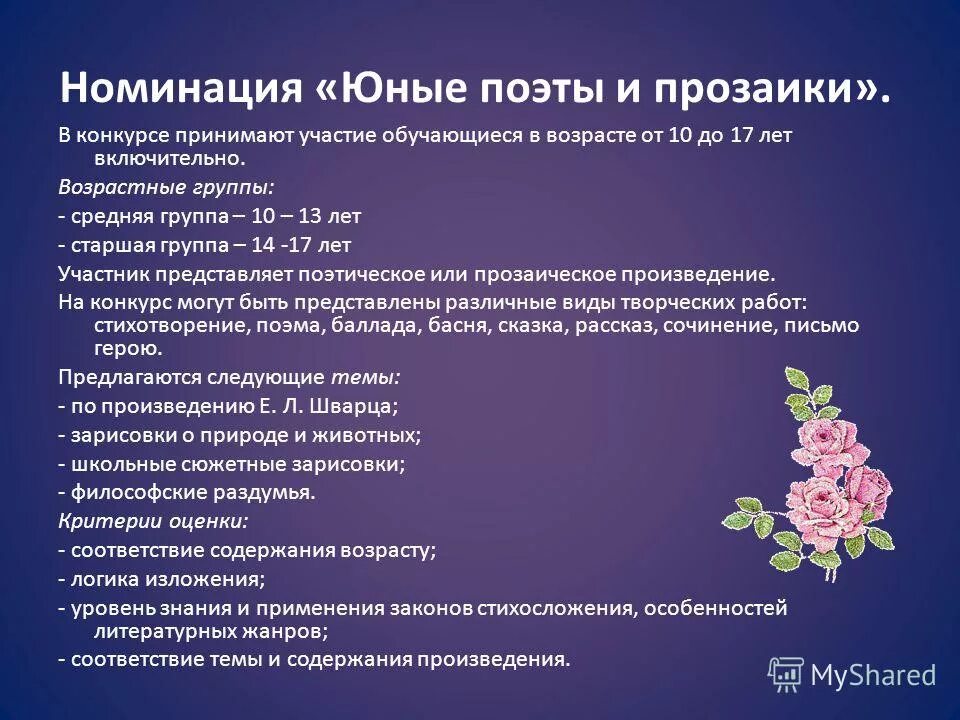 Номинация «Юные поэты и прозаики».

В конкурсе принимают участие обучающиеся в возрасте от 10 до 17 лет включительно.

Возрастные группы:

- средняя группа – 10 – 13 лет

- старшая группа – 14 -17 лет

Участник представляет поэтическое или прозаическое произведение.

На конкурс могут быть представлены различные виды творческих работ: стихотворение, поэма, баллада, басня, сказка, рассказ, сочинение, письмо герою.

Предлагаются следующие темы:

- по произведению Е. Л. Шварца;

- зарисовки о природе и животных;

- школьные сюжетные зарисовки;

- философские раздумья.

Критерии оценки:

- соответствие содержания возрасту;

- логика изложения;

- уровень знания и применения законов стихосложения, особенностей литературных жанров;

- соответствие темы и содержания произведения.

MyShared